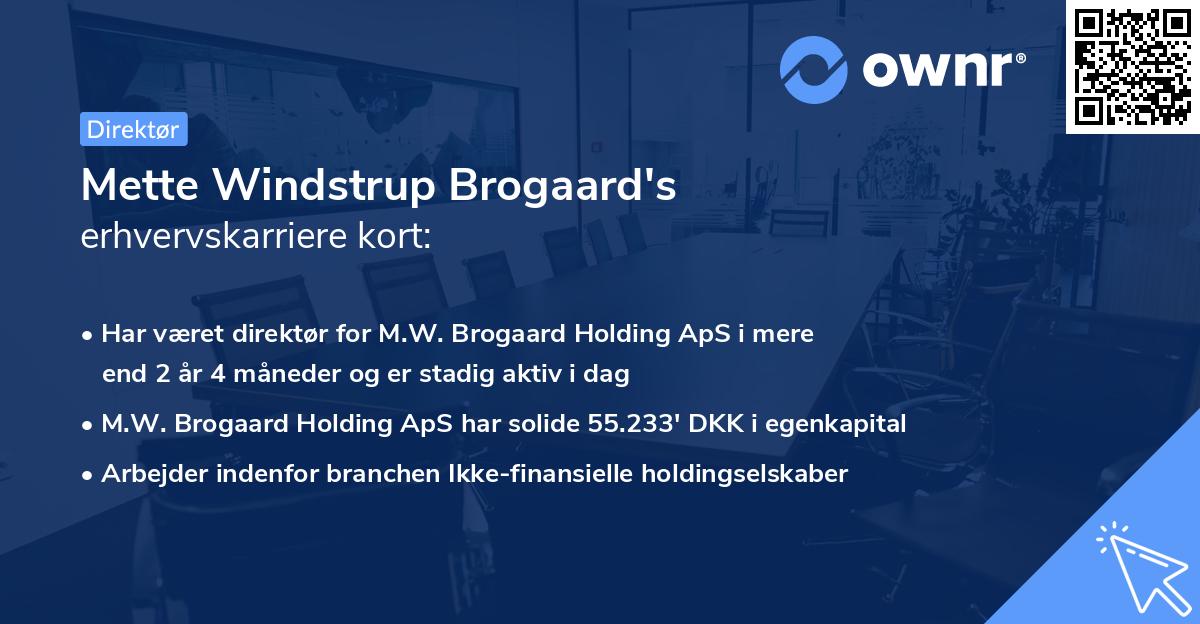 ownr®

Direktør

Mette Windstrup Brogaard's
erhvervskarriere kort:

• Har været direktør for M.W. Brogaard Holding ApS i mere end 2 år 4 måneder og er stadig aktiv i dag

• M.W. Brogaard Holding ApS har solide 55.233' DKK i egenkapital

• Arbejder indenfor branchen Ikke-finansielle holdingselskaber